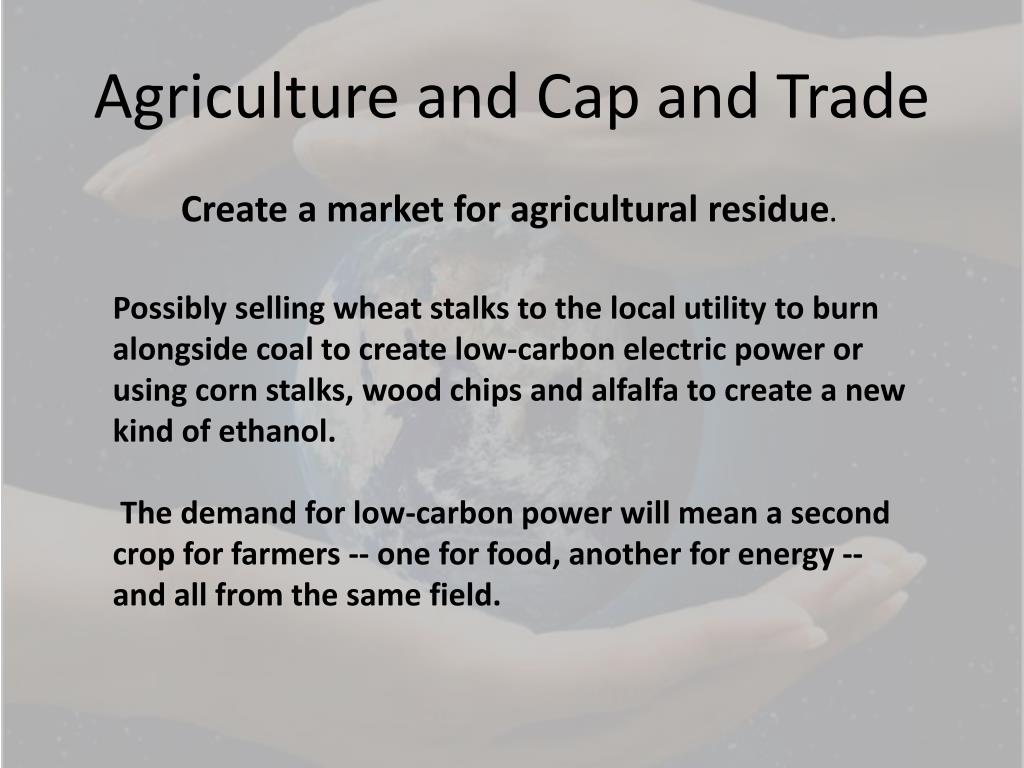 Agriculture and Cap and Trade

Create a market for agricultural residue.

Possibly selling wheat stalks to the local utility to burn alongside coal to create low-carbon electric power or using corn stalks, wood chips and alfalfa to create a new kind of ethanol.

The demand for low-carbon power will mean a second crop for farmers -- one for food, another for energy -- and all from the same field.